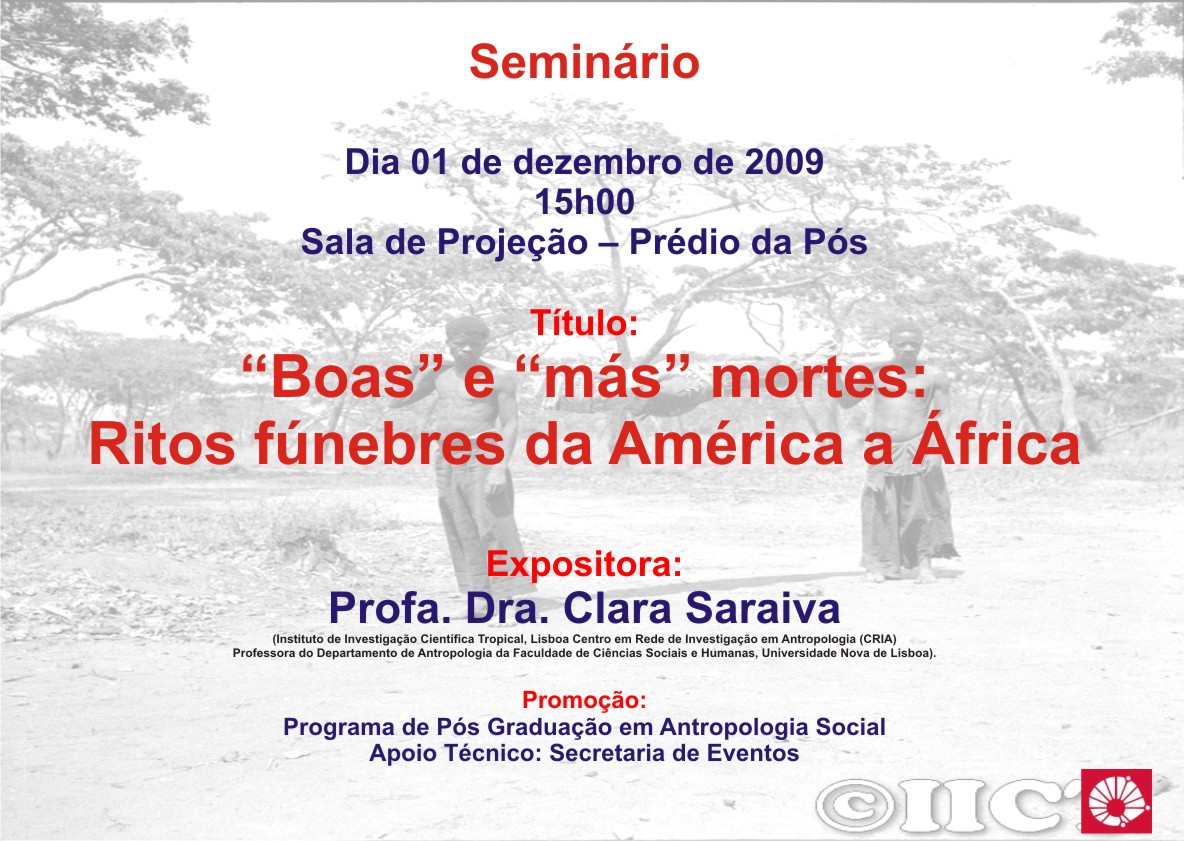 Seminário

Dia 01 de dezembro de 2009
15h00
Sala de Projeção – Prédio da Pós

Título:
“Boas” e “más” mortes:
Ritos fúnebres da América a África

Expositora:
Profa. Dra. Clara Saraiva
(Instituto de Investigação Científica Tropical, Lisboa Centro em Rede de Investigação em Antropologia (CRIA)
Professora do Departamento de Antropologia da Faculdade de Ciências Sociais e Humanas, Universidade Nova de Lisboa).

Promoção:
Programa de Pós Graduação em Antropologia Social
Apoio Técnico: Secretaria de Eventos

©IICT